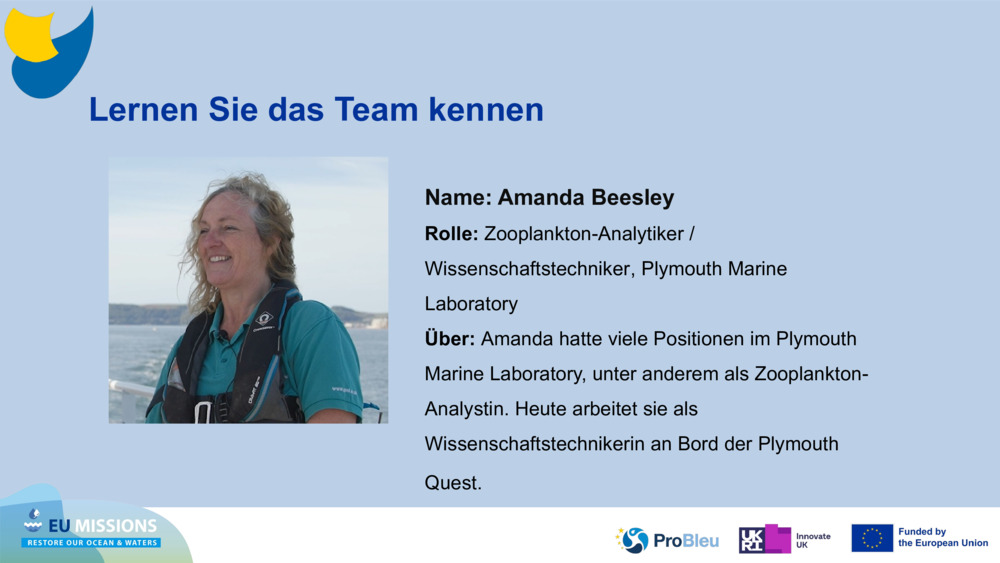 Lernen Sie das Team kennen

Name: Amanda Beesley

Rolle: Zooplankton-Analytiker / Wissenschaftstechniker, Plymouth Marine Laboratory

Über: Amanda hatte viele Positionen im Plymouth Marine Laboratory, unter anderem als Zooplankton-Analystin. Heute arbeitet sie als Wissenschaftstechnikerin an Bord der Plymouth Quest.

EU MISSIONS
RESTORE OUR OCEAN & WATERS

ProBleu

UKRI Innovate UK

Funded by the European Union